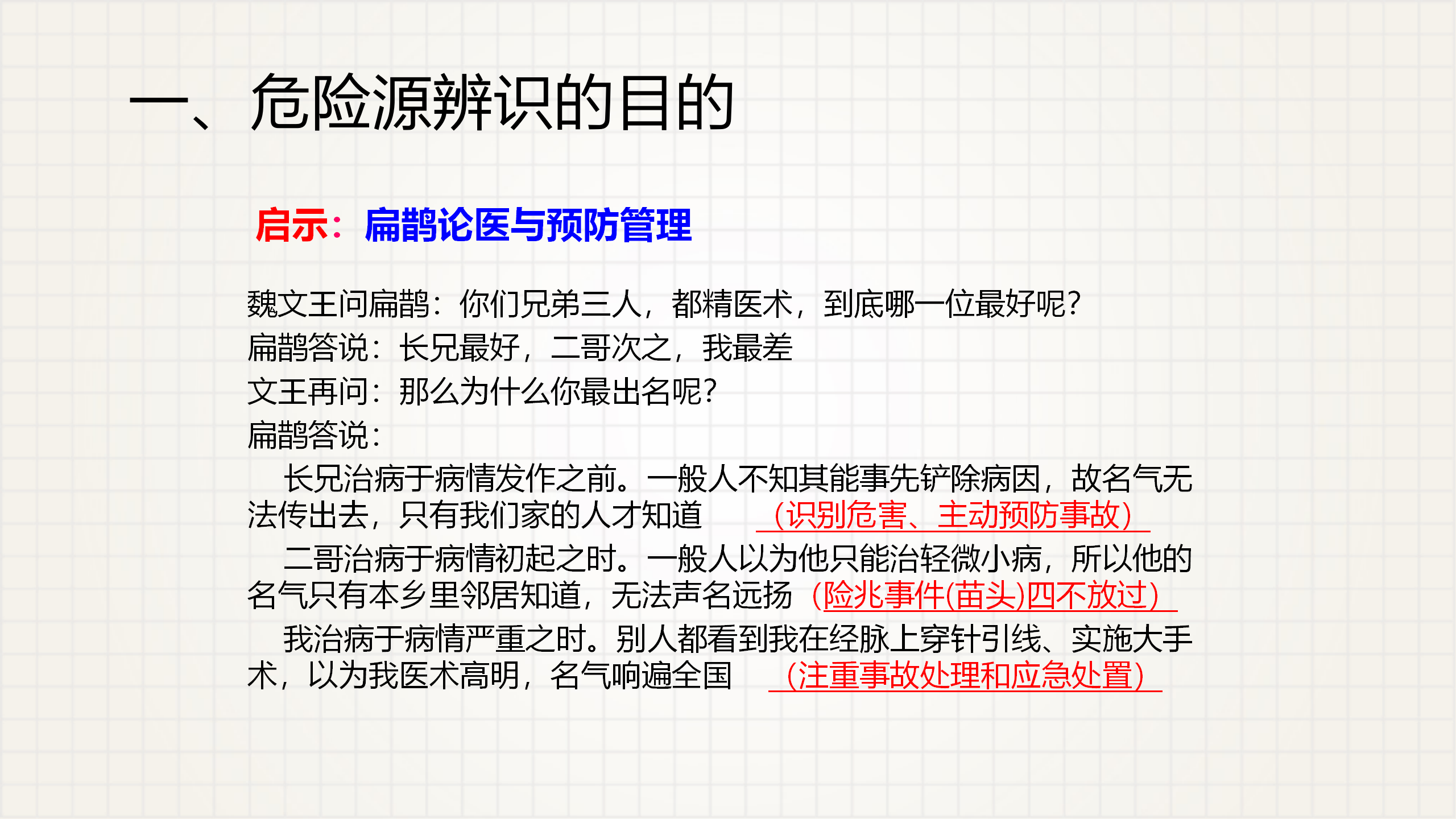 一、危险源辨识的目的

启示：扁鹊论医与预防管理

魏文王问扁鹊：你们兄弟三人，都精医术，到底哪一位最好呢？
扁鹊答说：长兄最好，二哥次之，我最差
文王再问：那么为什么你最出名呢？
扁鹊答说：

长兄治病于病情发作之前。一般人不知其能事先铲除病因，故名气无法传出去，只有我们家的人才知道 （识别危害、主动预防事故）

二哥治病于病情初起之时。一般人以为他只能治轻微小病，所以他的名气只有本乡里邻居知道，无法声名远扬 (险兆事件(苗头)四不放过)

我治病于病情严重之时。别人都看到我在经脉上穿针引线、实施大手术，以为我医术高明，名气响遍全国 （注重事故处理和应急处置）